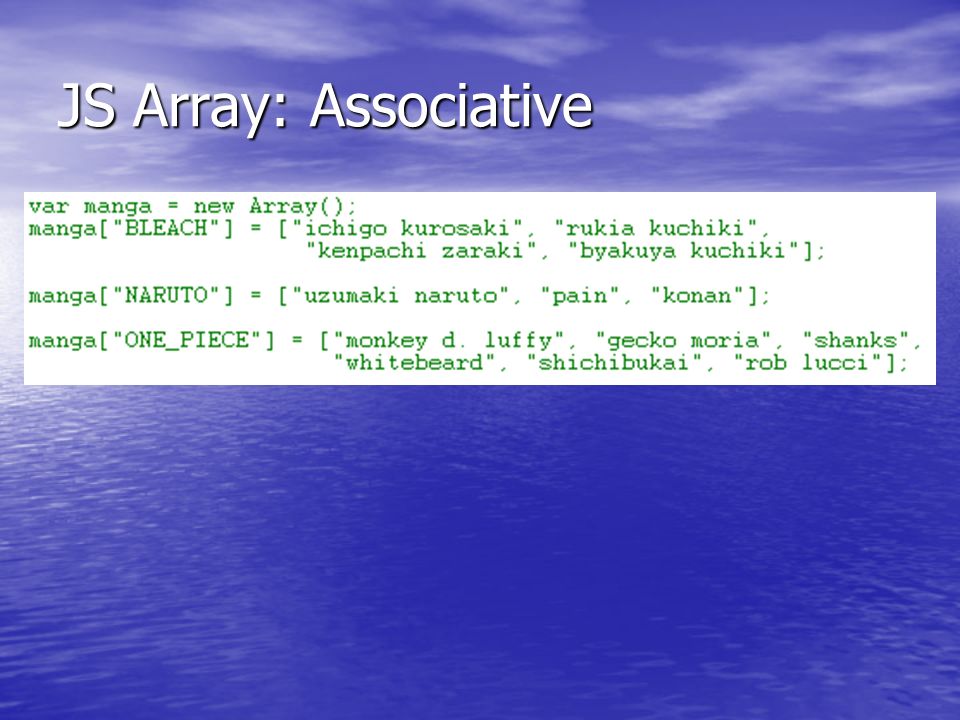 JS Array: Associative

var manga = new Array();
manga["BLEACH"] = ["ichigo kurosaki", "rukia kuchiki",
                   "kenpachi zaraki", "byakuya kuchiki"];

manga["NARUTO"] = ["uzumaki naruto", "pain", "konan"];

manga["ONE_PIECE"] = ["monkey d. luffy", "gecko moria", "shanks",
                      "whitebeard", "shichibukai", "rob lucci"];